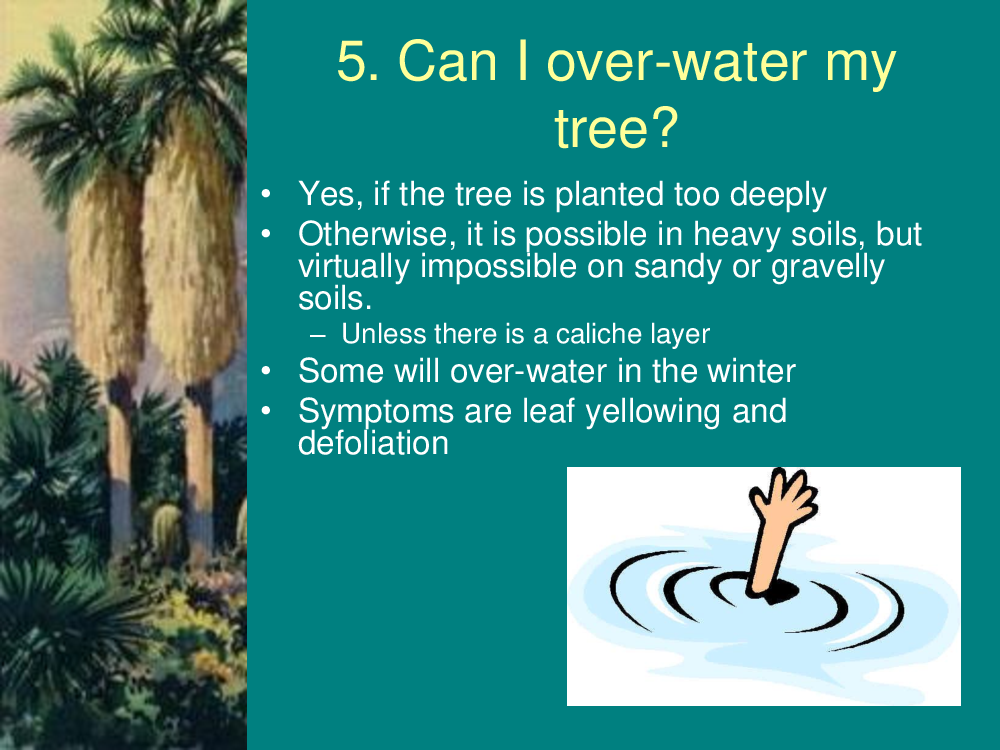 5. Can I over-water my tree?

• Yes, if the tree is planted too deeply
• Otherwise, it is possible in heavy soils, but virtually impossible on sandy or gravelly soils.
– Unless there is a caliche layer
• Some will over-water in the winter
• Symptoms are leaf yellowing and defoliation